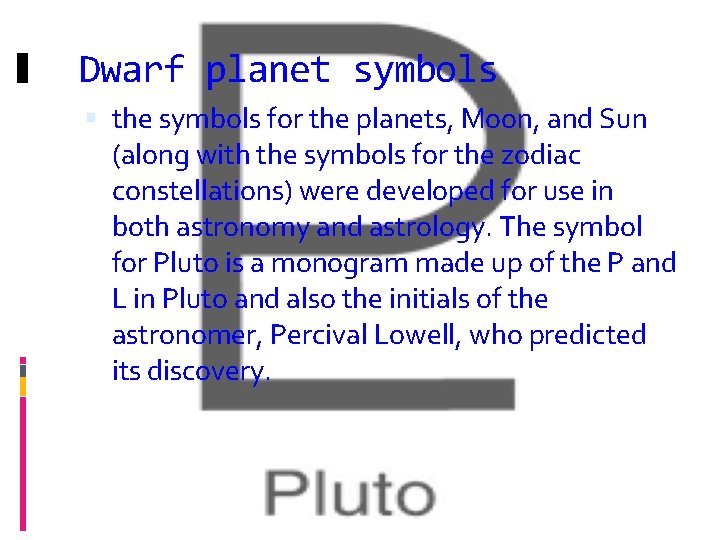 Dwarf planet symbols

the symbols for the planets, Moon, and Sun (along with the symbols for the zodiac constellations) were developed for use in both astronomy and astrology. The symbol for Pluto is a monogram made up of the P and L in Pluto and also the initials of the astronomer, Percival Lowell, who predicted its discovery.

Pluto